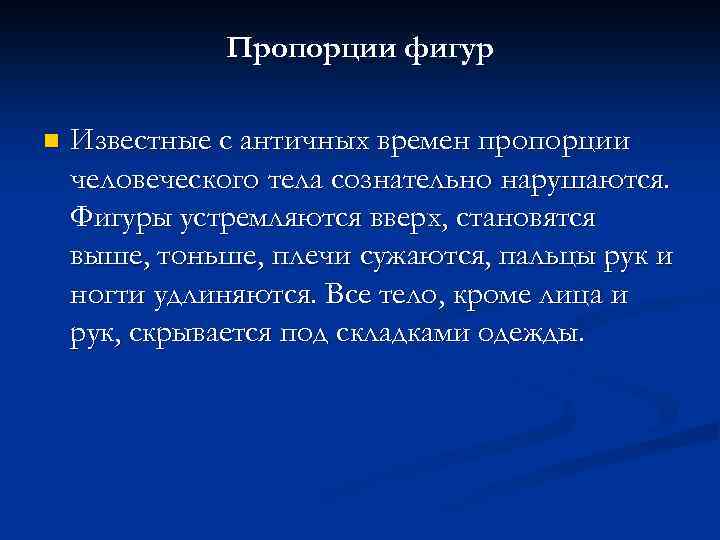 Пропорции фигур

Известные с античных времен пропорции человеческого тела сознательно нарушаются. Фигуры устремляются вверх, становятся выше, тоньше, плечи сужаются, пальцы рук и ногти удлиняются. Все тело, кроме лица и рук, скрывается под складками одежды.